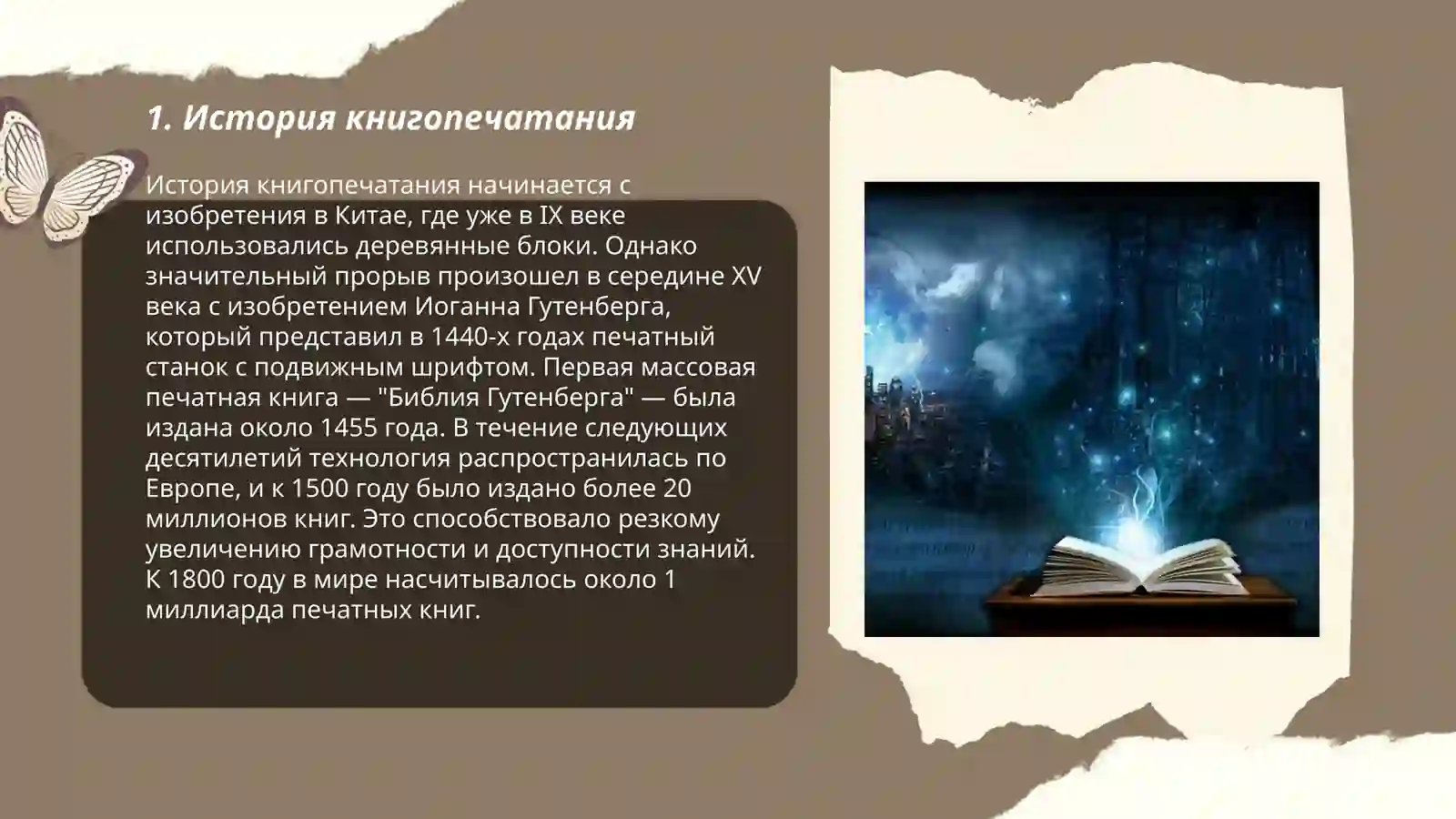 1. История книгопечатания

История книгопечатания начинается с изобретения в Китае, где уже в IX веке использовались деревянные блоки. Однако значительный прорыв произошел в середине XV века с изобретением Иоганна Гутенберга, который представил в 1440-х годах печатный станок с подвижным шрифтом. Первая массовая печатная книга — "Библия Гутенберга" — была издана около 1455 года. В течение следующих десятилетий технология распространилась по Европе, и к 1500 году было издано более 20 миллионов книг. Это способствовало резкому увеличению грамотности и доступности знаний. К 1800 году в мире насчитывалось около 1 миллиарда печатных книг.